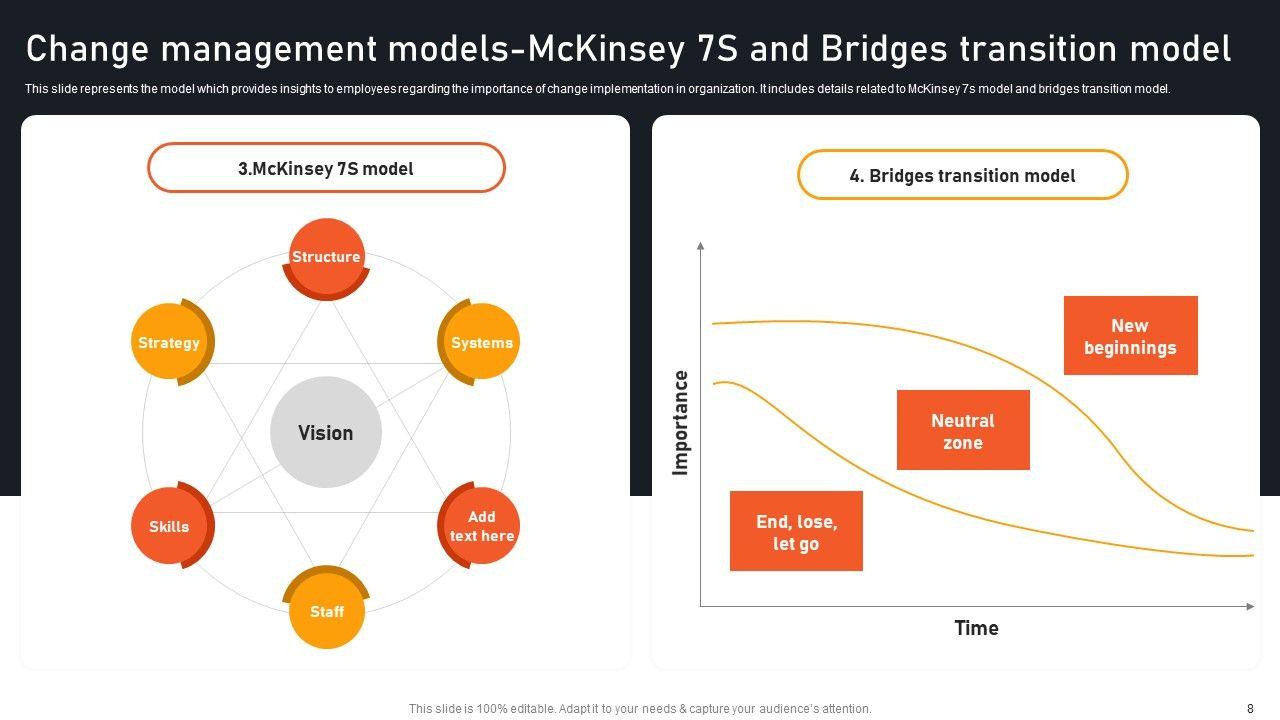 Change management models-McKinsey 7S and Bridges transition model

This slide represents the model which provides insights to employees regarding the importance of change implementation in organization. It includes details related to McKinsey 7s model and bridges transition model.

3.McKinsey 7S model

Structure

Strategy

Systems

Vision

Skills

Add text here

Staff

4. Bridges transition model

Importance

New beginnings

Neutral zone

End, lose, let go

Time

This slide is 100% editable. Adapt it to your needs & capture your audience's attention.

8